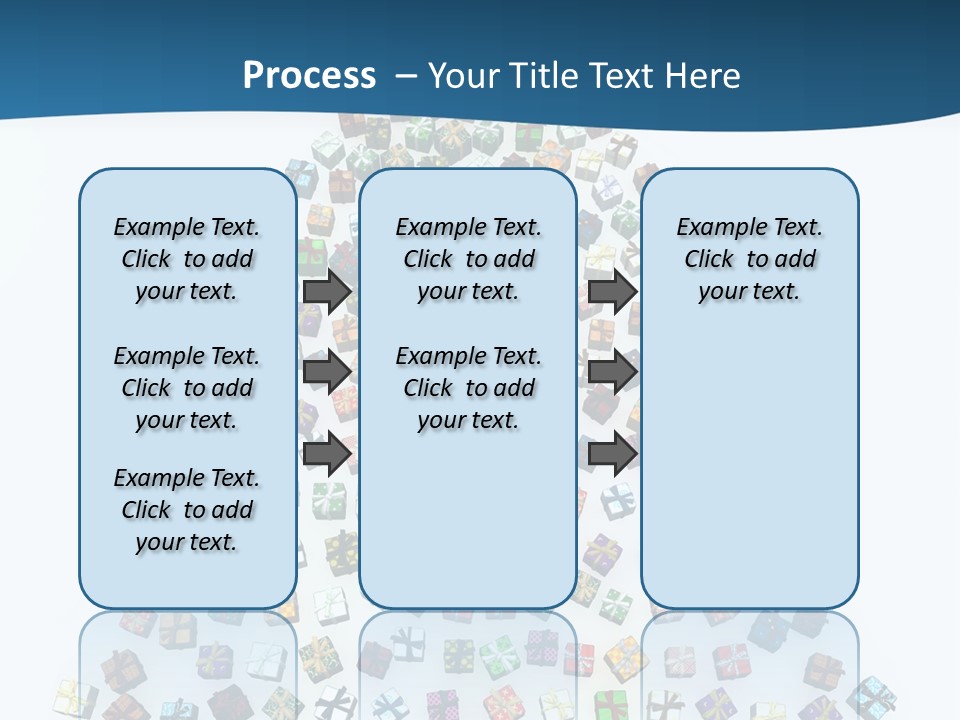 Process – Your Title Text Here

Example Text. Click to add your text.

Example Text. Click to add your text.

Example Text. Click to add your text.

Example Text. Click to add your text.

Example Text. Click to add your text.

Example Text. Click to add your text.